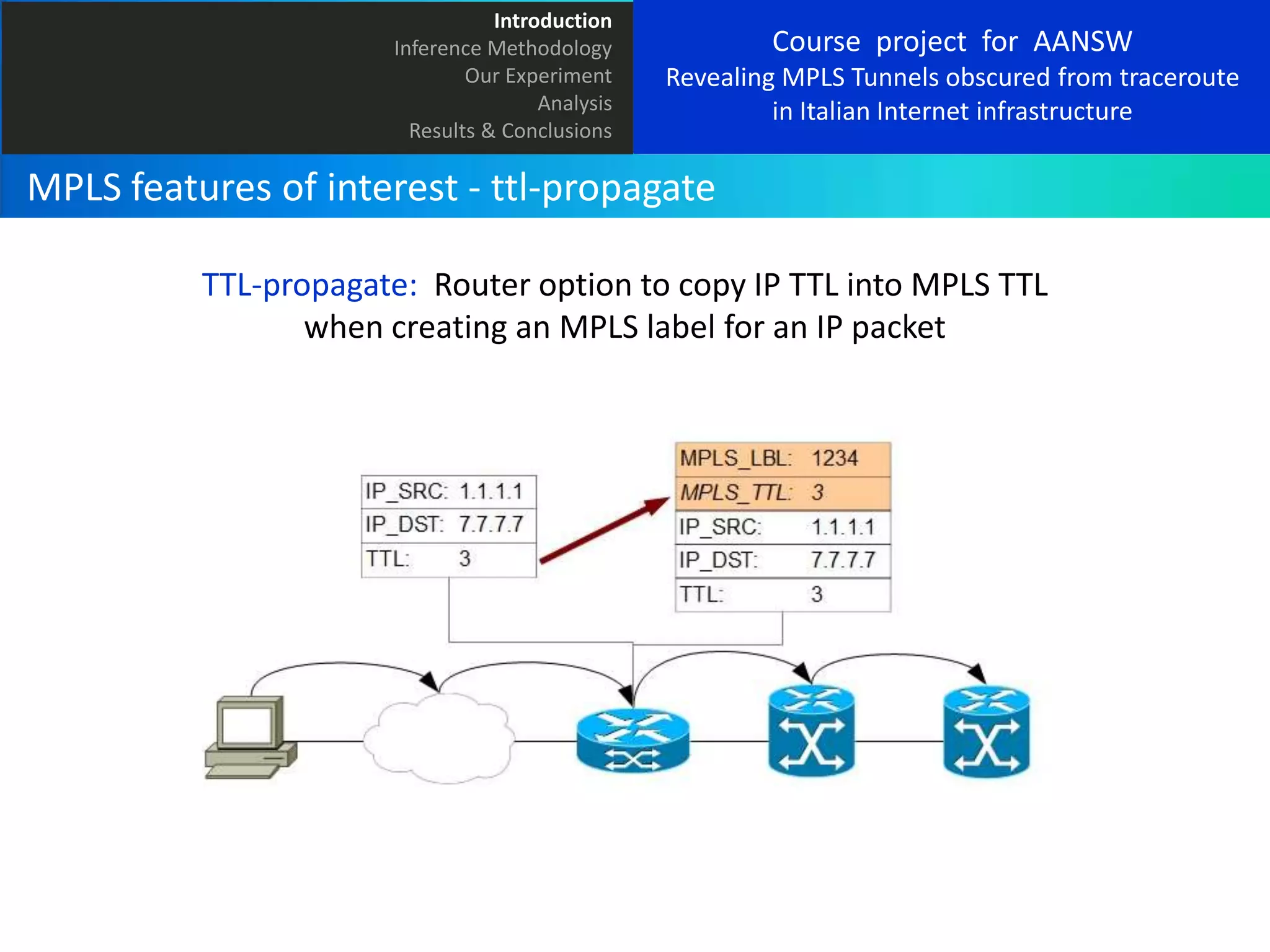 Introduction
Inference Methodology
Our Experiment
Analysis
Results & Conclusions

Course project for AANSW
Revealing MPLS Tunnels obscured from traceroute in Italian Internet infrastructure

MPLS features of interest - ttl-propagate

TTL-propagate: Router option to copy IP TTL into MPLS TTL when creating an MPLS label for an IP packet

| IP_SRC: | 1.1.1.1 |
|---|---|
| IP_DST: | 7.7.7.7 |
| TTL: | 3 |

| MPLS_LBL: | 1234 |
|---|---|
| MPLS_TTL: | 3 |
| IP_SRC: | 1.1.1.1 |
| IP_DST: | 7.7.7.7 |
| TTL: | 3 |